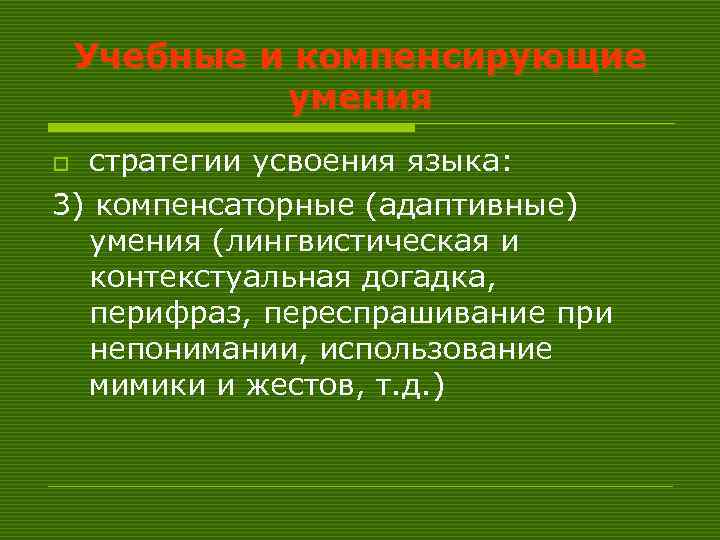 Учебные и компенсирующие умения

стратегии усвоения языка:

3) компенсаторные (адаптивные) умения (лингвистическая и контекстуальная догадка, перифраз, переспрашивание при непонимании, использование мимики и жестов, т.д.)